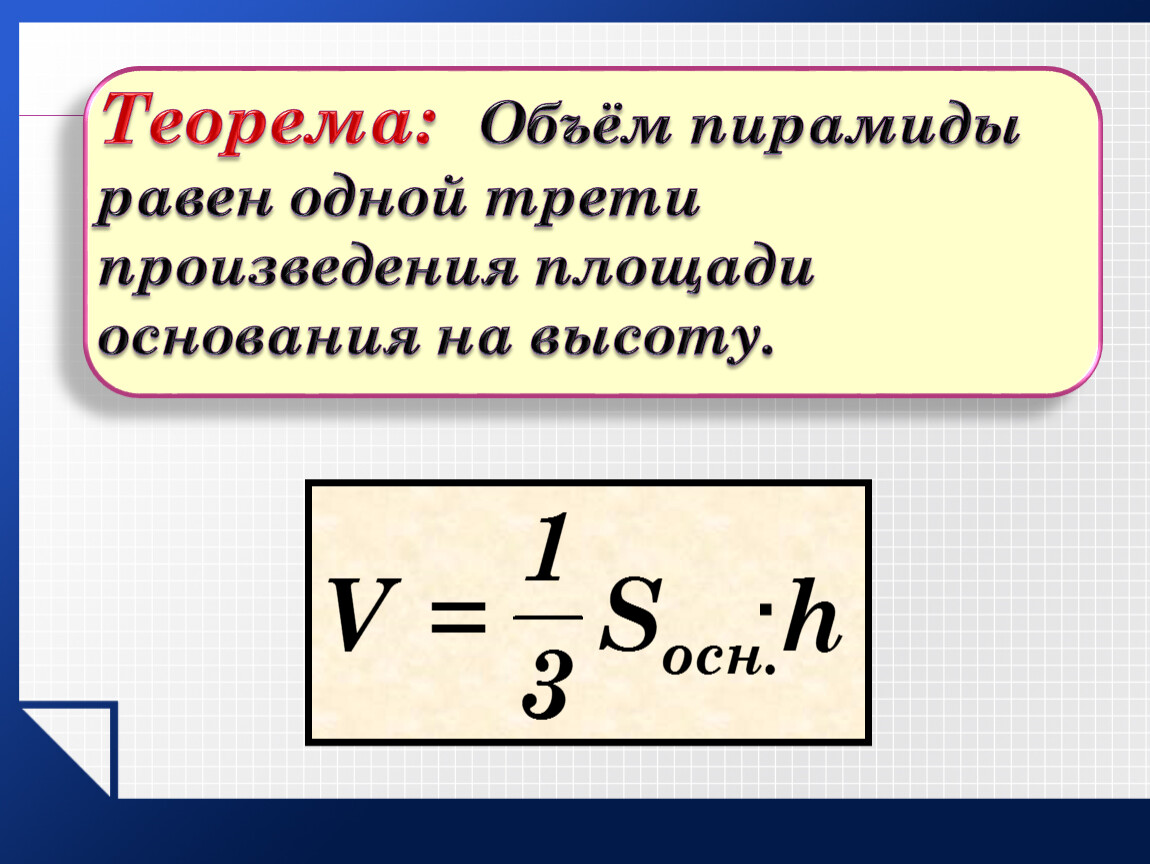 Теорема: Объём пирамиды равен одной трети произведения площади основания на высоту.

$V = \frac{1}{3} S_{осн.} \cdot h$